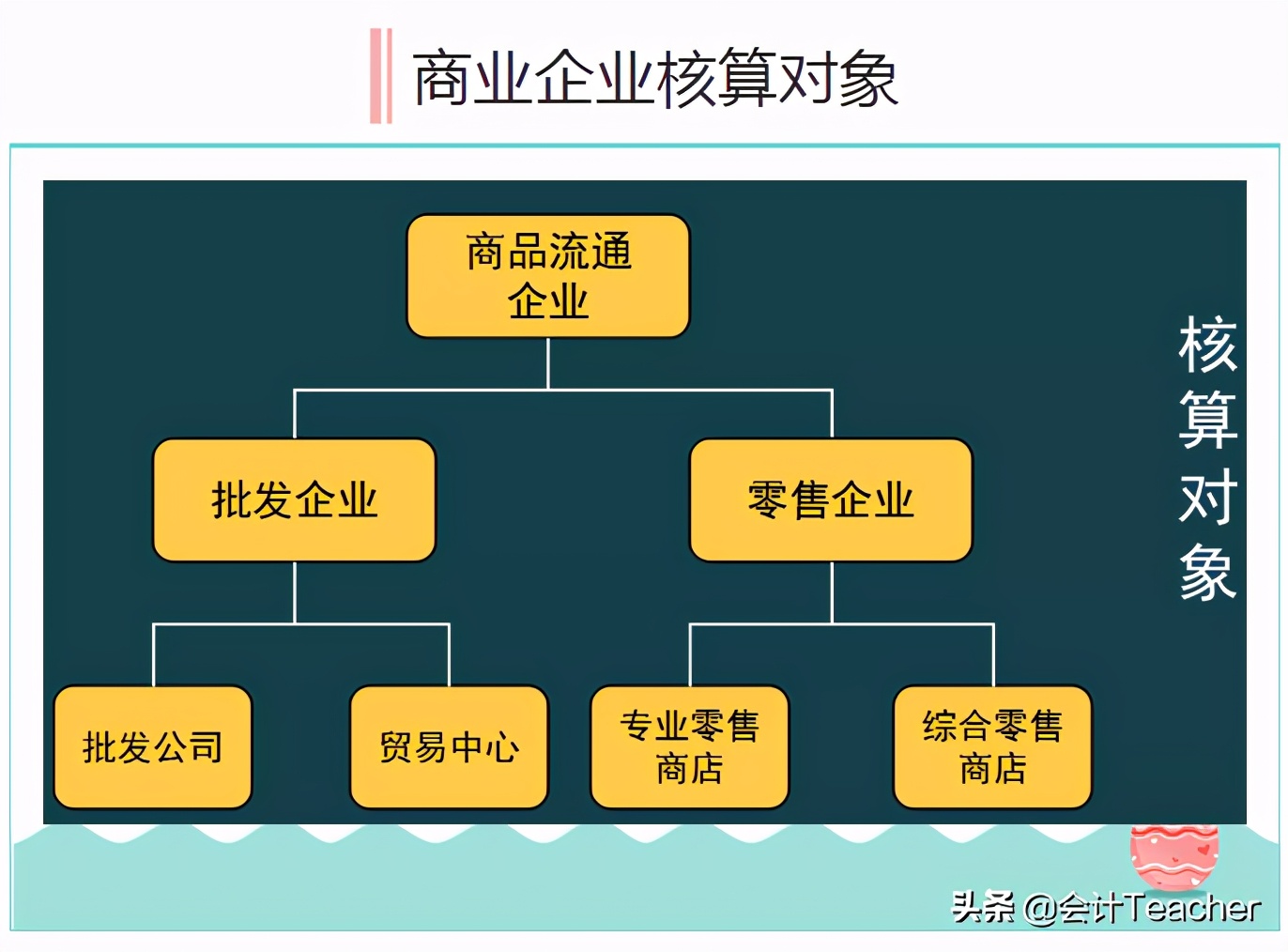 商业企业核算对象

商品流通企业

批发企业

零售企业

批发公司

贸易中心

专业零售商店

综合零售商店

核算对象

头条 @会计Teacher